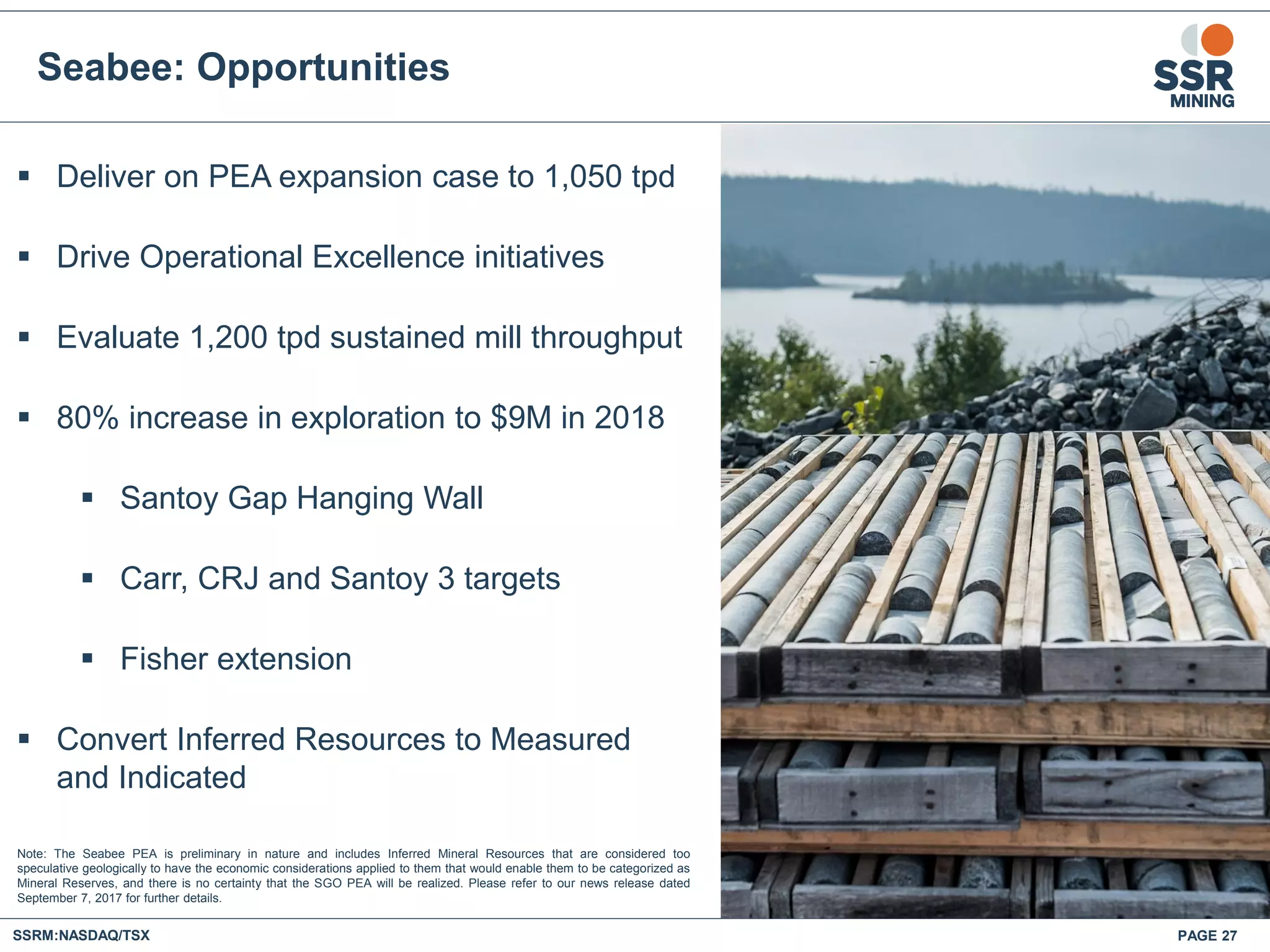 Seabee: Opportunities

SSR MINING

▪ Deliver on PEA expansion case to 1,050 tpd

▪ Drive Operational Excellence initiatives

▪ Evaluate 1,200 tpd sustained mill throughput

▪ 80% increase in exploration to $9M in 2018

▪ Santoy Gap Hanging Wall

▪ Carr, CRJ and Santoy 3 targets

▪ Fisher extension

▪ Convert Inferred Resources to Measured and Indicated

Note: The Seabee PEA is preliminary in nature and includes Inferred Mineral Resources that are considered too speculative geologically to have the economic considerations applied to them that would enable them to be categorized as Mineral Reserves, and there is no certainty that the SGO PEA will be realized. Please refer to our news release dated September 7, 2017 for further details.

SSRM:NASDAQ/TSX

PAGE 27